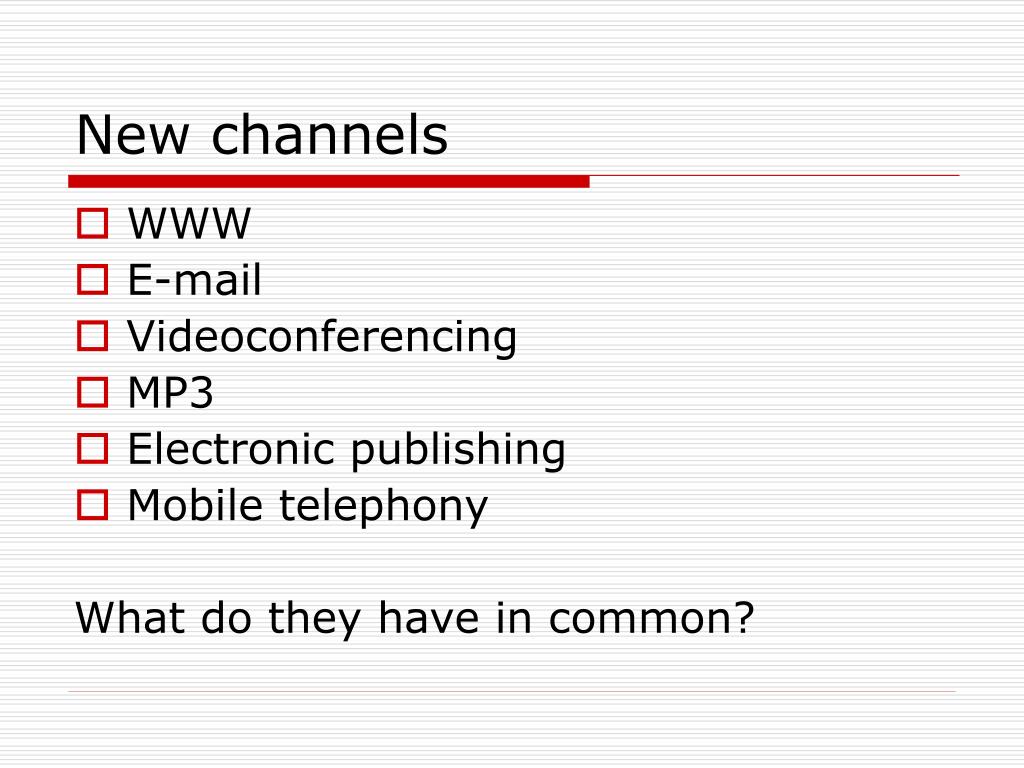 New channels

- WWW
- E-mail
- Videoconferencing
- MP3
- Electronic publishing
- Mobile telephony

What do they have in common?